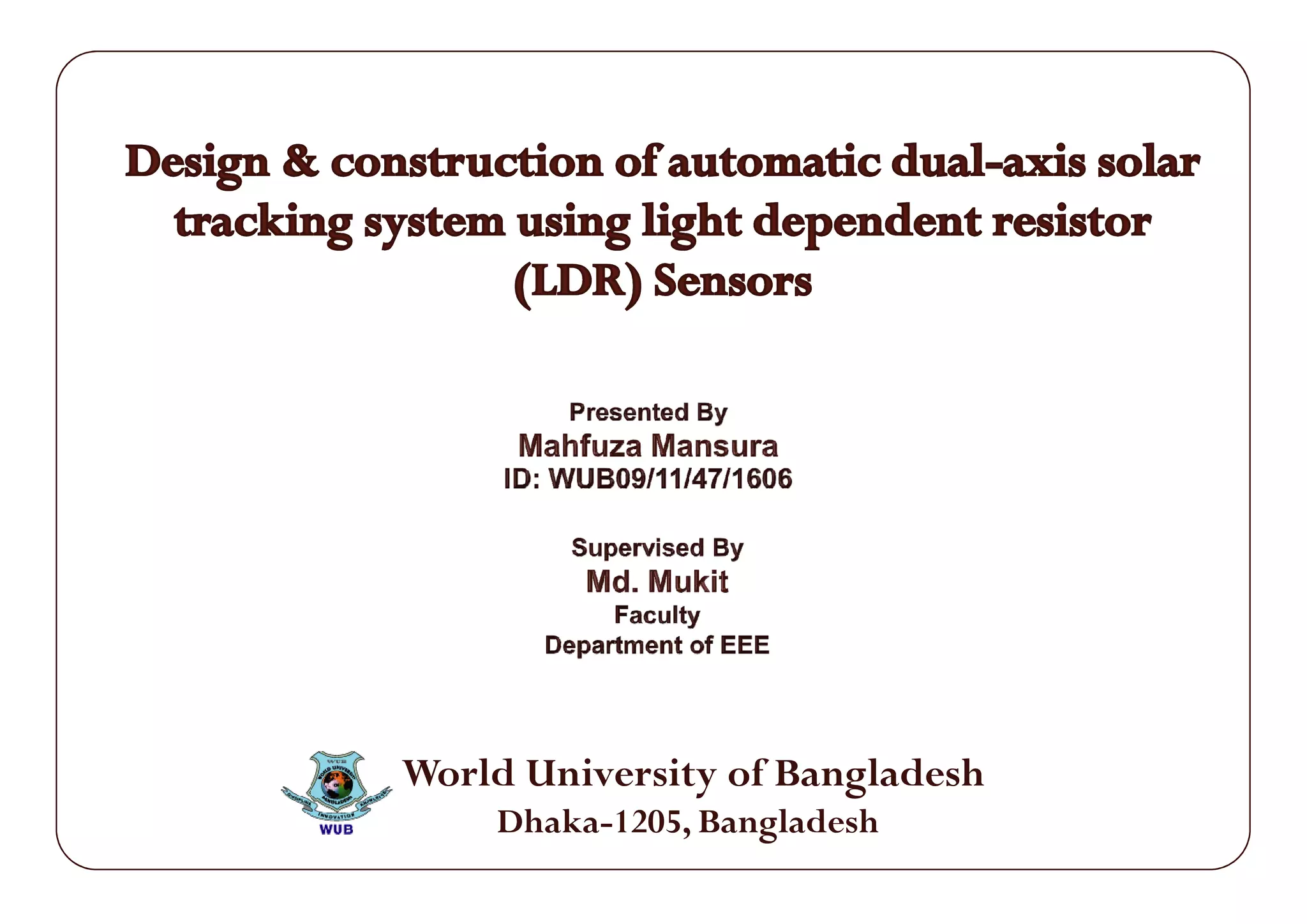 Design & construction of automatic dual-axis solar tracking system using light dependent resistor (LDR) Sensors

Presented By
Mahfuza Mansura
ID: WUB09/11/47/1606

Supervised By
Md. Mukit
Faculty
Department of EEE

WUB
WORLD UNIVERSITY OF BANGLADESH
DISCIPLINE INNOVATION KNOWLEDGE
WUB

World University of Bangladesh
Dhaka-1205, Bangladesh